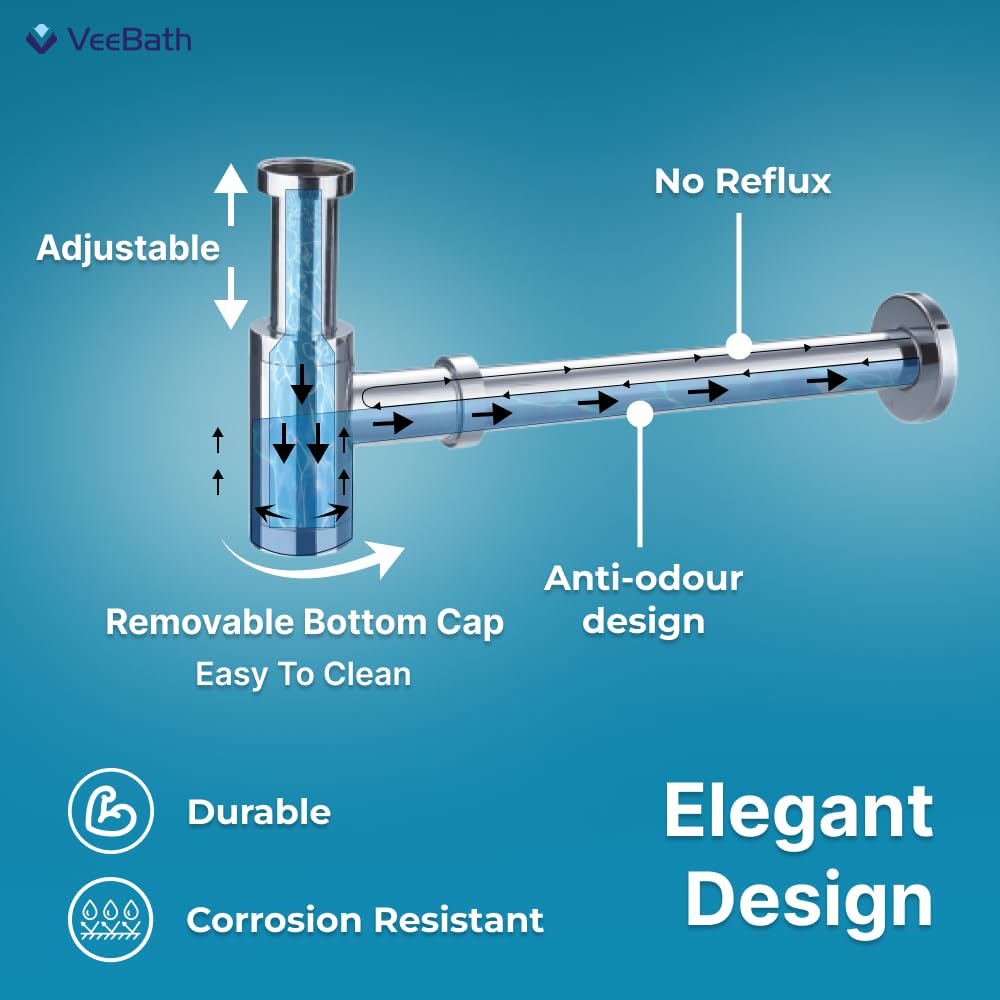 VeeBath

Adjustable

No Reflux

Anti-odour design

Removable Bottom Cap

Easy To Clean

Durable

Corrosion Resistant

Elegant Design